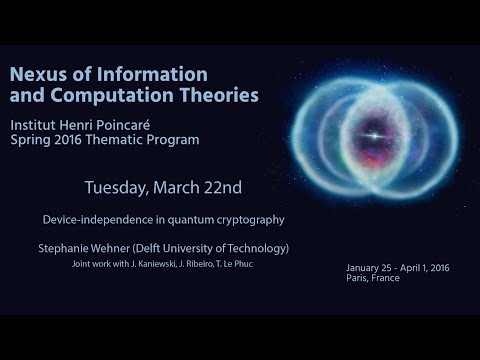 Nexus of Information and Computation Theories

Institut Henri Poincaré
Spring 2016 Thematic Program

Tuesday, March 22nd

Device-independence in quantum cryptography

Stephanie Wehner (Delft University of Technology)
Joint work with J. Kaniewski, J. Ribeiro, T. Le Phuc

January 25 - April 1, 2016
Paris, France